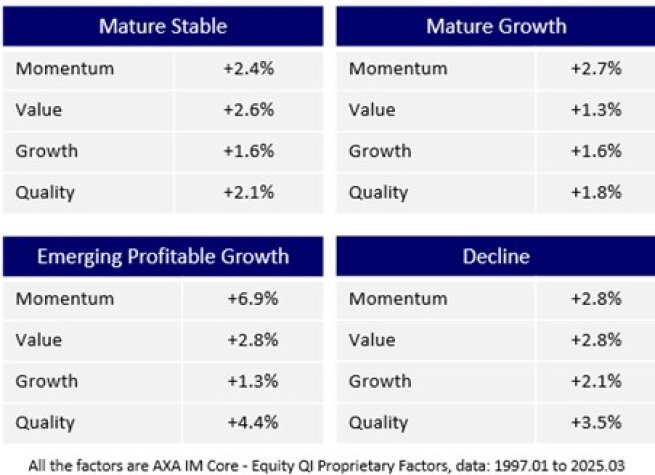 | Mature Stable | |
|---|---|
| Momentum | +2.4% |
| Value | +2.6% |
| Growth | +1.6% |
| Quality | +2.1% |

| Mature Growth | |
|---|---|
| Momentum | +2.7% |
| Value | +1.3% |
| Growth | +1.6% |
| Quality | +1.8% |

| Emerging Profitable Growth | |
|---|---|
| Momentum | +6.9% |
| Value | +2.8% |
| Growth | +1.3% |
| Quality | +4.4% |

| Decline | |
|---|---|
| Momentum | +2.8% |
| Value | +2.8% |
| Growth | +2.1% |
| Quality | +3.5% |

All the factors are AXA IM Core - Equity QI Proprietary Factors, data: 1997.01 to 2025.03